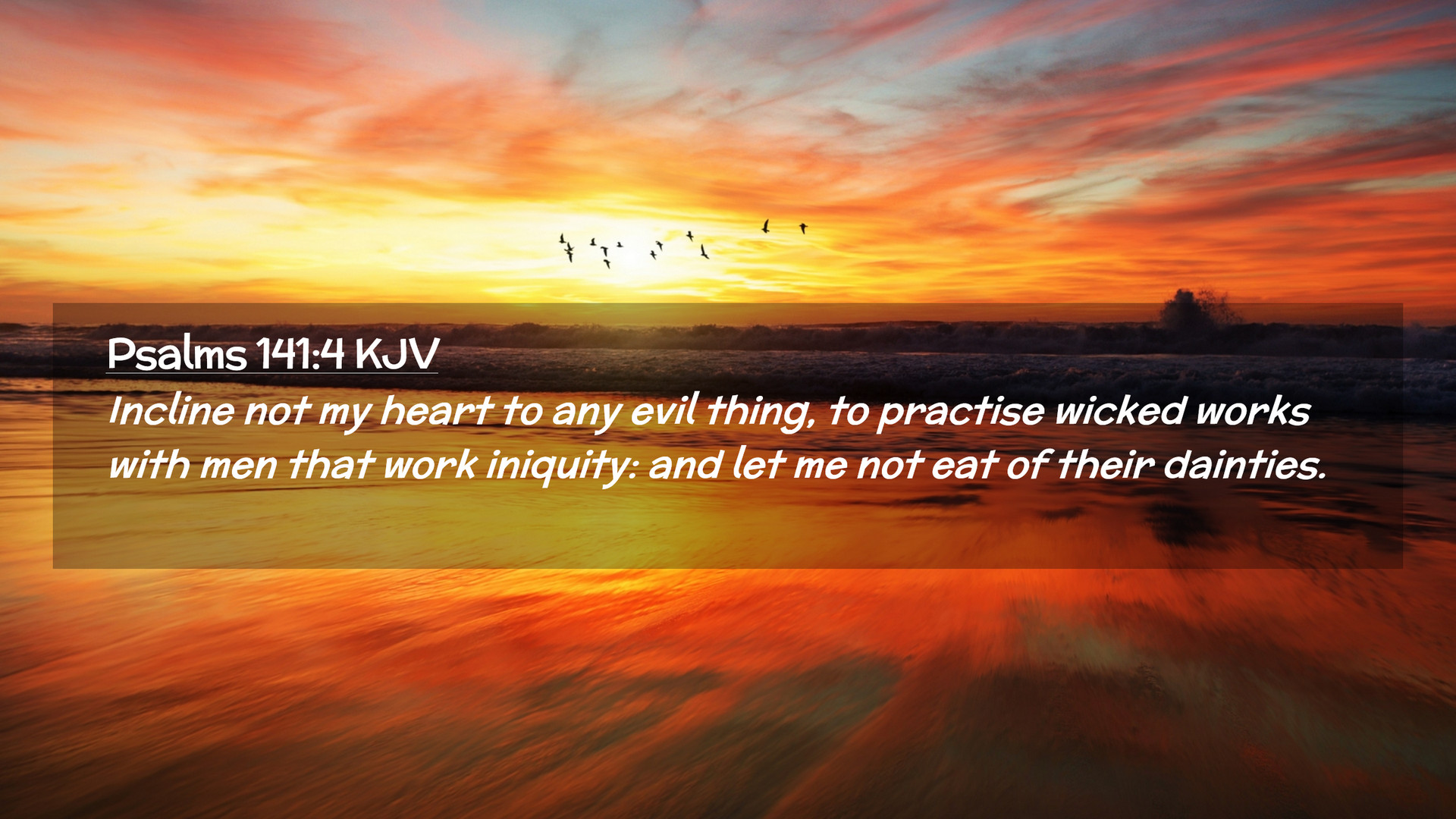 Psalms 141:4 KJV
Incline not my heart to any evil thing, to practise wicked works with men that work iniquity: and let me not eat of their dainties.